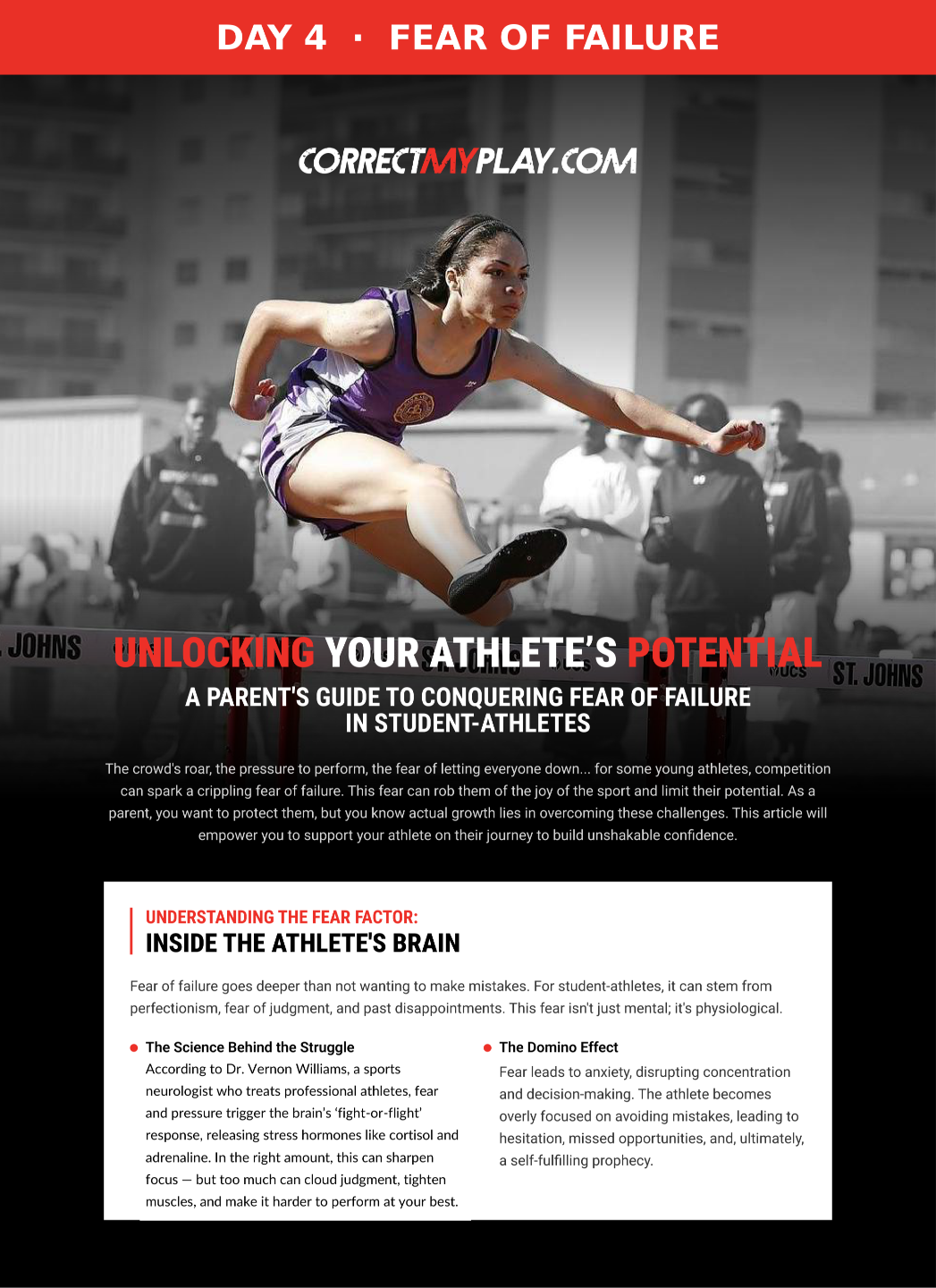 DAY 4 · FEAR OF FAILURE

CORRECTMYPLAY.COM

JOHNS

ST. JOHNS

UNLOCKING YOUR ATHLETE'S POTENTIAL

A PARENT'S GUIDE TO CONQUERING FEAR OF FAILURE IN STUDENT-ATHLETES

The crowd's roar, the pressure to perform, the fear of letting everyone down... for some young athletes, competition can spark a crippling fear of failure. This fear can rob them of the joy of the sport and limit their potential. As a parent, you want to protect them, but you know actual growth lies in overcoming these challenges. This article will empower you to support your athlete on their journey to build unshakable confidence.

UNDERSTANDING THE FEAR FACTOR:
INSIDE THE ATHLETE'S BRAIN

Fear of failure goes deeper than not wanting to make mistakes. For student-athletes, it can stem from perfectionism, fear of judgment, and past disappointments. This fear isn't just mental; it's physiological.

The Science Behind the Struggle
According to Dr. Vernon Williams, a sports neurologist who treats professional athletes, fear and pressure trigger the brain's 'fight-or-flight' response, releasing stress hormones like cortisol and adrenaline. In the right amount, this can sharpen focus — but too much can cloud judgment, tighten muscles, and make it harder to perform at your best.

The Domino Effect
Fear leads to anxiety, disrupting concentration and decision-making. The athlete becomes overly focused on avoiding mistakes, leading to hesitation, missed opportunities, and, ultimately, a self-fulfilling prophecy.